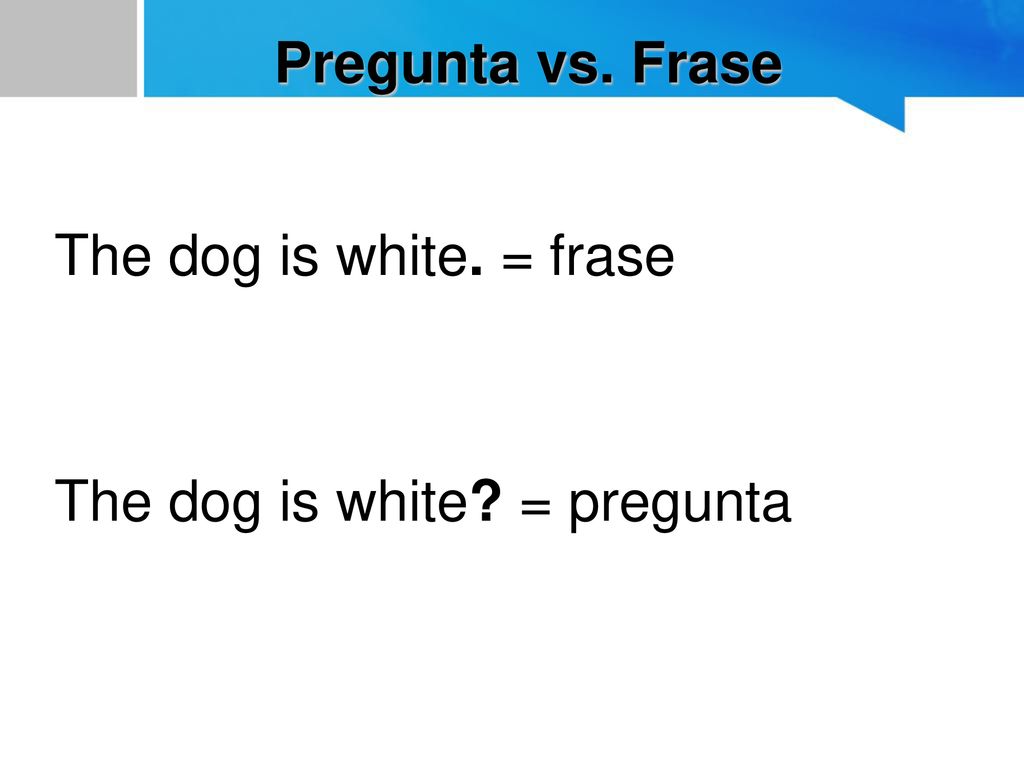 Pregunta vs. Frase

The dog is white. = frase

The dog is white? = pregunta